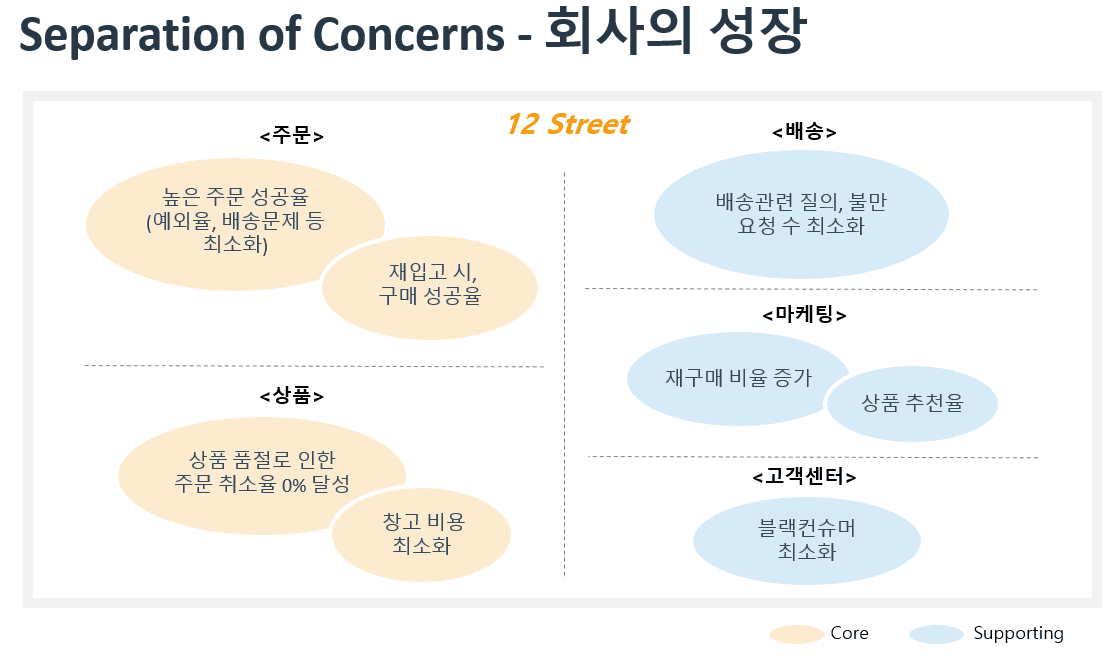 Separation of Concerns - 회사의 성장

12 Street

<주문>

높은 주문 성공율 (예외율, 배송문제 등 최소화)

재입고 시, 구매 성공율

<상품>

상품 품절로 인한 주문 취소율 0% 달성

창고 비용 최소화

<배송>

배송관련 질의, 불만 요청 수 최소화

<마케팅>

재구매 비율 증가

상품 추천율

<고객센터>

블랙컨슈머 최소화

Core

Supporting